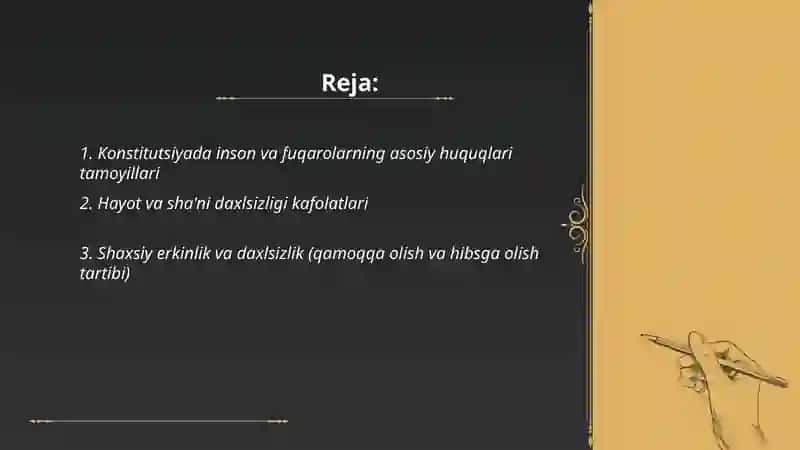 Reja:

1. Konstitutsiyada inson va fuqarolarning asosiy huquqlari tamoyillari

2. Hayot va sha'ni daxlsizligi kafolatlari

3. Shaxsiy erkinlik va daxlsizlik (qamoqqa olish va hibsga olish tartibi)